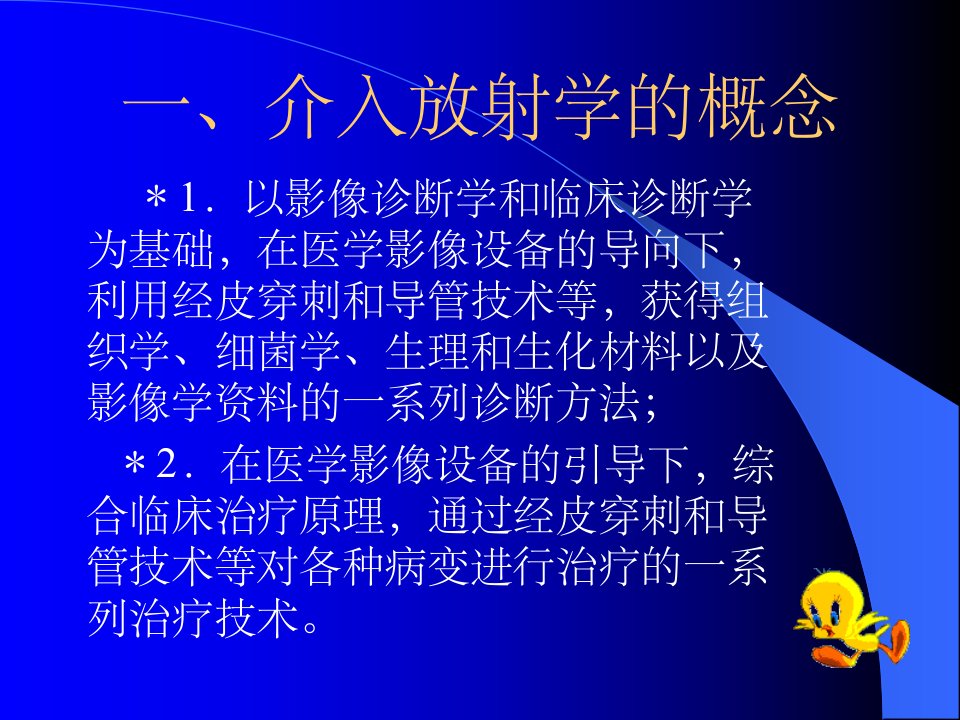 一、介入放射学的概念

＊1．以影像诊断学和临床诊断学为基础，在医学影像设备的导向下，利用经皮穿刺和导管技术等，获得组织学、细菌学、生理和生化材料以及影像学资料的一系列诊断方法；

＊2．在医学影像设备的引导下，综合临床治疗原理，通过经皮穿刺和导管技术等对各种病变进行治疗的一系列治疗技术。